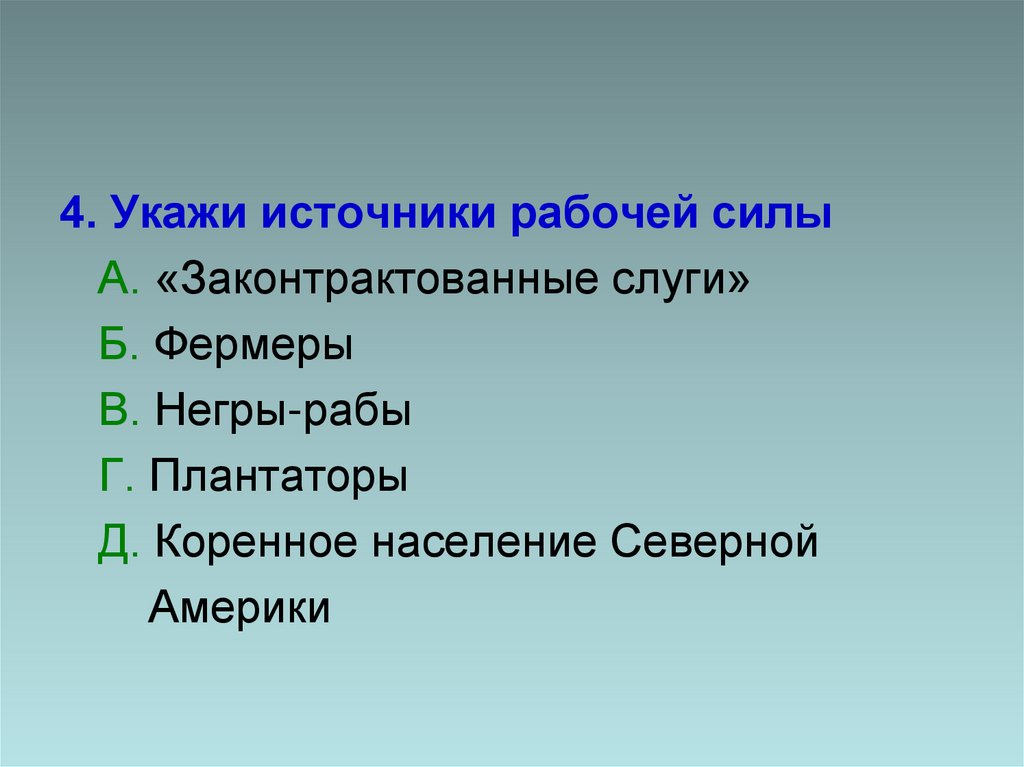 4. Укажи источники рабочей силы

А. «Законтрактованные слуги»

Б. Фермеры

В. Негры-рабы

Г. Плантаторы

Д. Коренное население Северной Америки